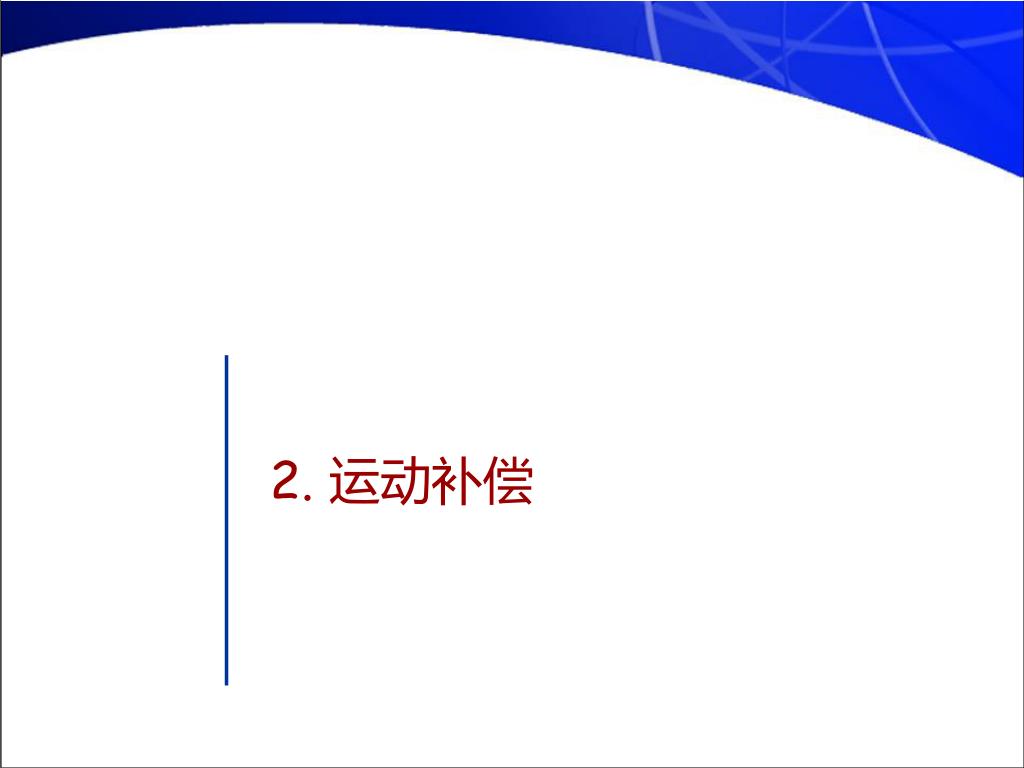 2. 运动补偿